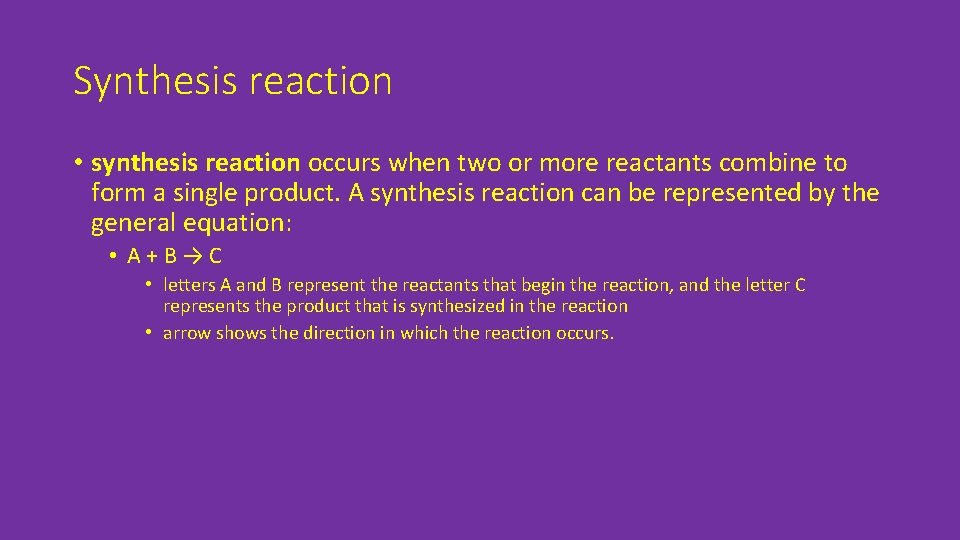 Synthesis reaction

• synthesis reaction occurs when two or more reactants combine to form a single product. A synthesis reaction can be represented by the general equation:

• $A + B \rightarrow C$

• letters A and B represent the reactants that begin the reaction, and the letter C represents the product that is synthesized in the reaction

• arrow shows the direction in which the reaction occurs.